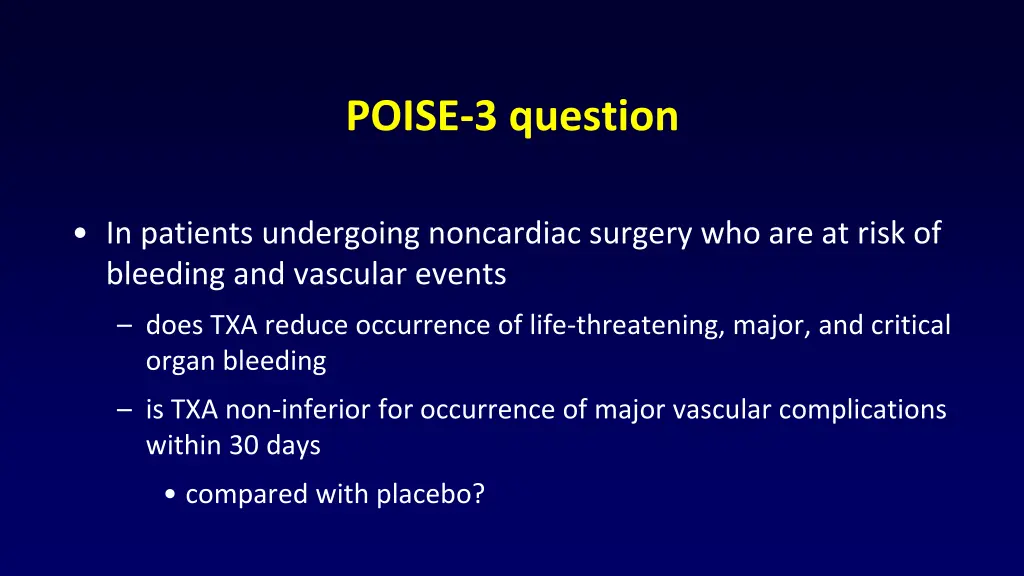 POISE-3 question

• In patients undergoing noncardiac surgery who are at risk of bleeding and vascular events

– does TXA reduce occurrence of life-threatening, major, and critical organ bleeding

– is TXA non-inferior for occurrence of major vascular complications within 30 days

• compared with placebo?